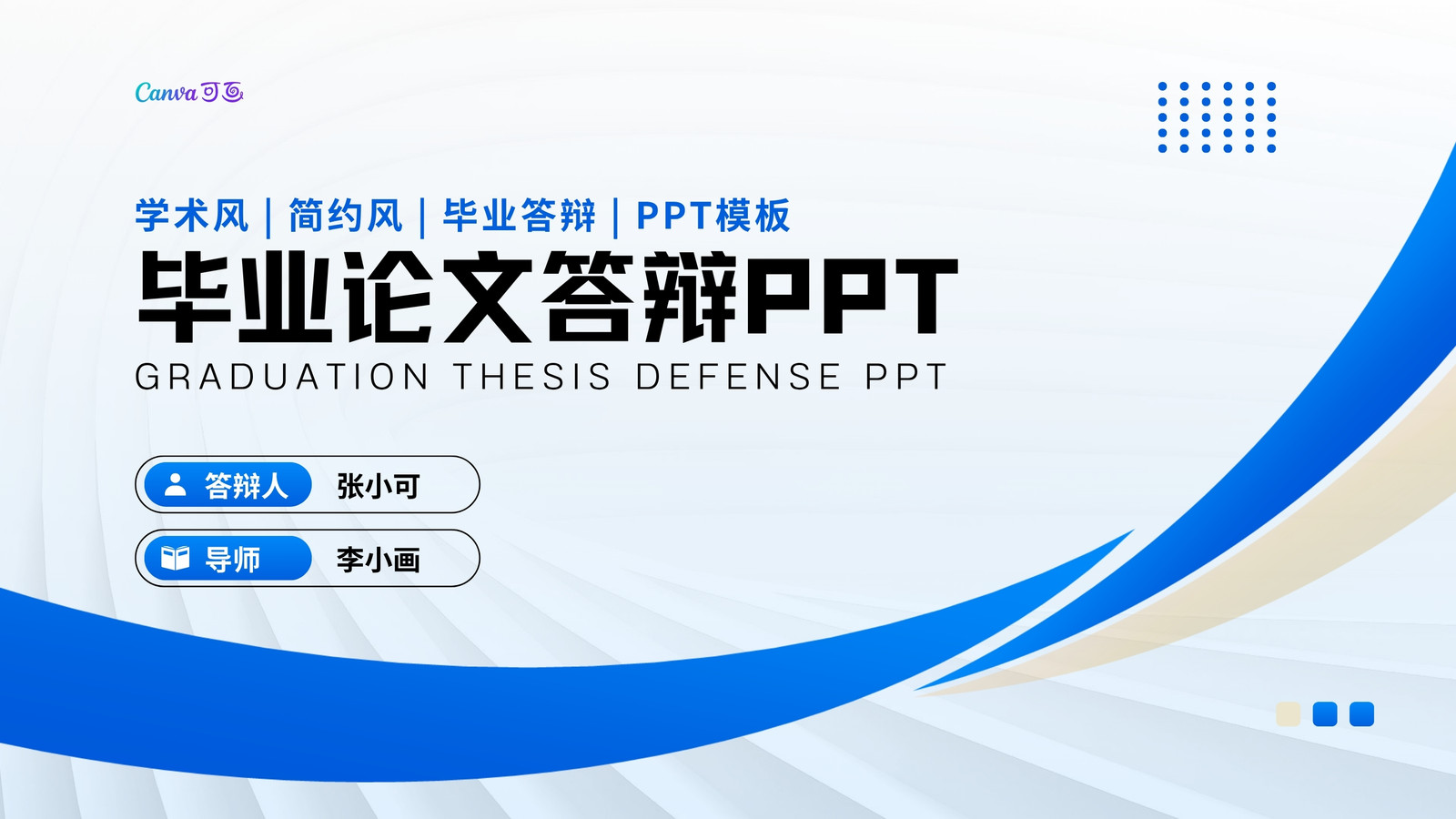 Canva可画

学术风 | 简约风 | 毕业答辩 | PPT模板

毕业论文答辩PPT

GRADUATION THESIS DEFENSE PPT

答辩人 张小可

导师 李小画